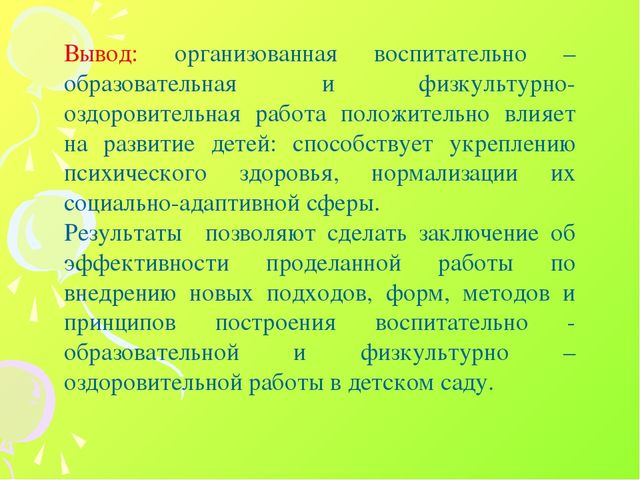 Вывод: организованная воспитательно – образовательная и физкультурно-оздоровительная работа положительно влияет на развитие детей: способствует укреплению психического здоровья, нормализации их социально-адаптивной сферы.
Результаты позволяют сделать заключение об эффективности проделанной работы по внедрению новых подходов, форм, методов и принципов построения воспитательно - образовательной и физкультурно – оздоровительной работы в детском саду.